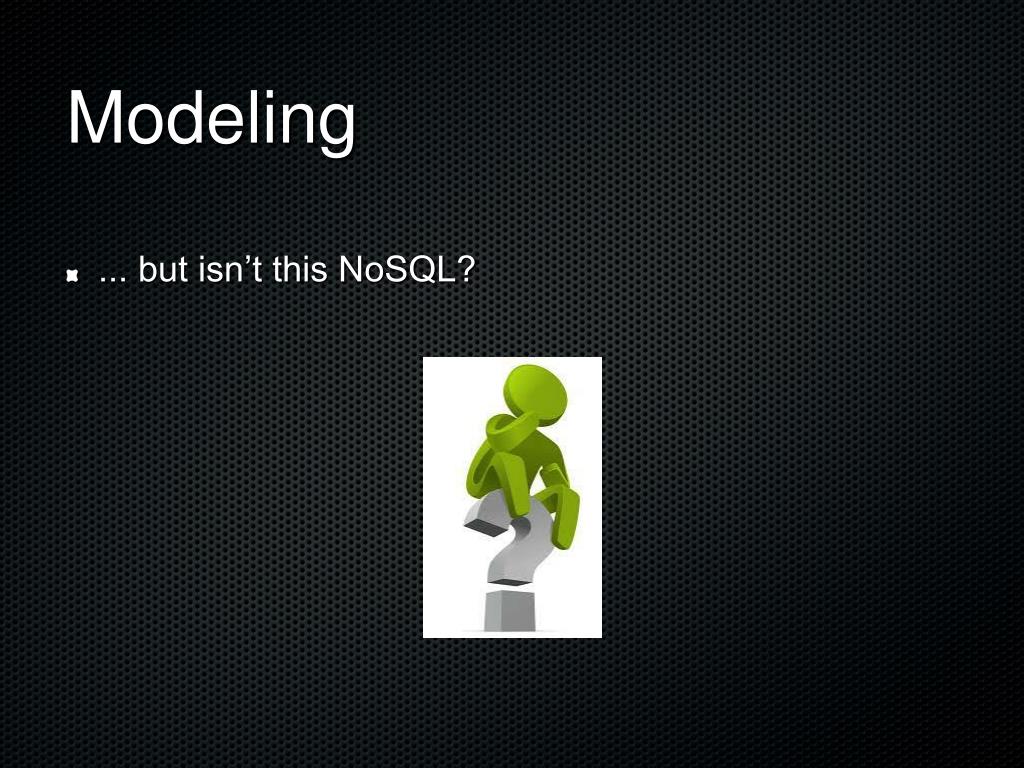 Modeling

... but isn’t this NoSQL?